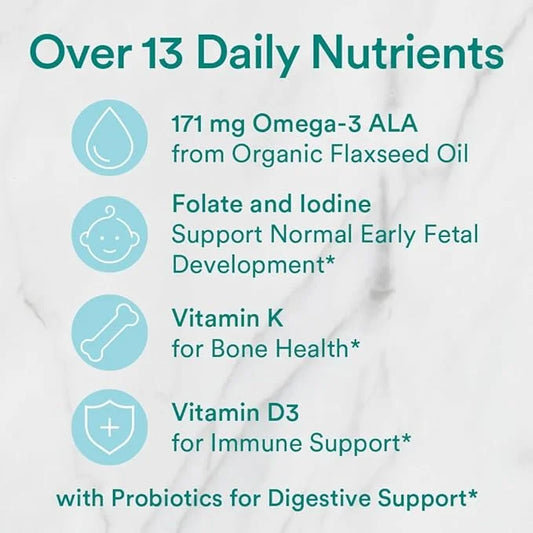 Over 13 Daily Nutrients

171 mg Omega-3 ALA
from Organic Flaxseed Oil

Folate and Iodine
Support Normal Early Fetal Development*

Vitamin K
for Bone Health*

Vitamin D3
for Immune Support*

with Probiotics for Digestive Support*